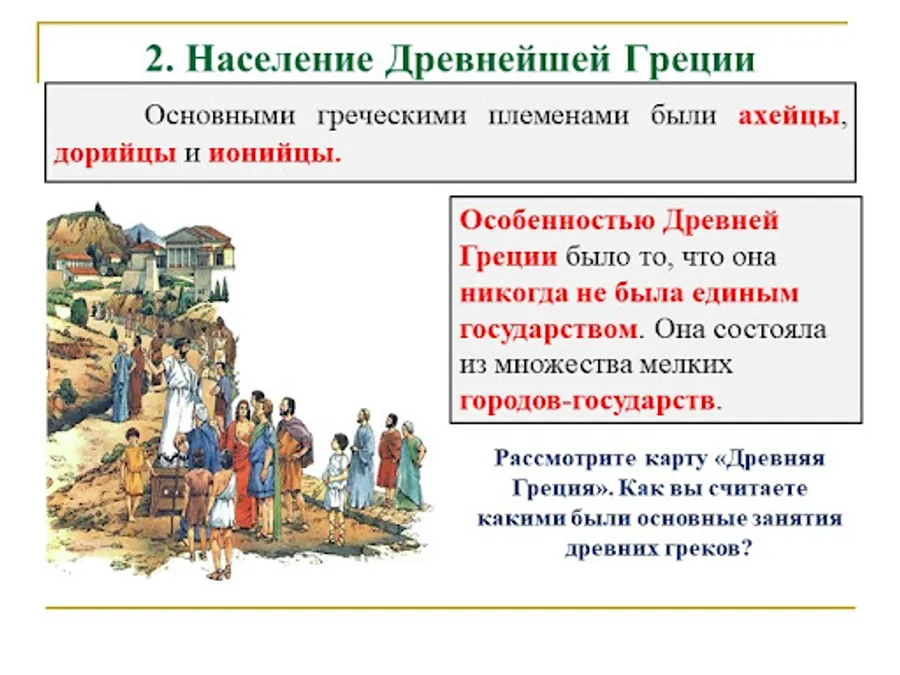 2. Население Древнейшей Греции

Основными греческими племенами были ахейцы, дорийцы и ионийцы.

Особенностью Древней Греции было то, что она никогда не была единым государством. Она состояла из множества мелких городов-государств.

Рассмотрите карту «Древняя Греция». Как вы считаете какими были основные занятия древних греков?